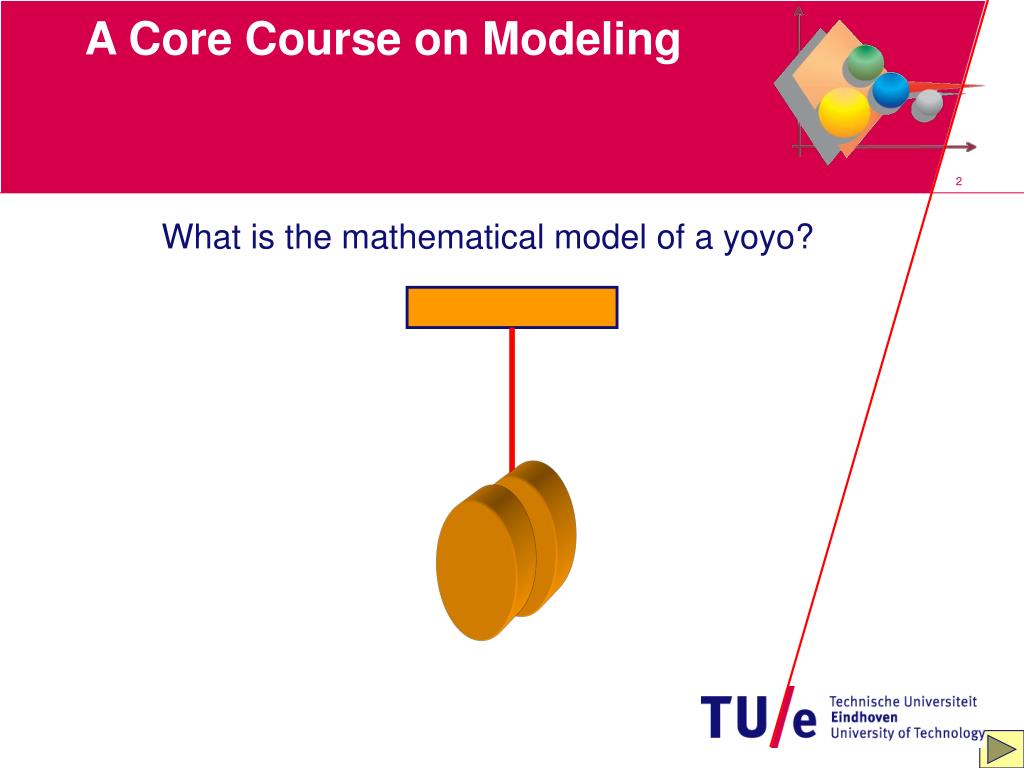 A Core Course on Modeling

2

What is the mathematical model of a yoyo?

TU/e Technische Universiteit Eindhoven University of Technology